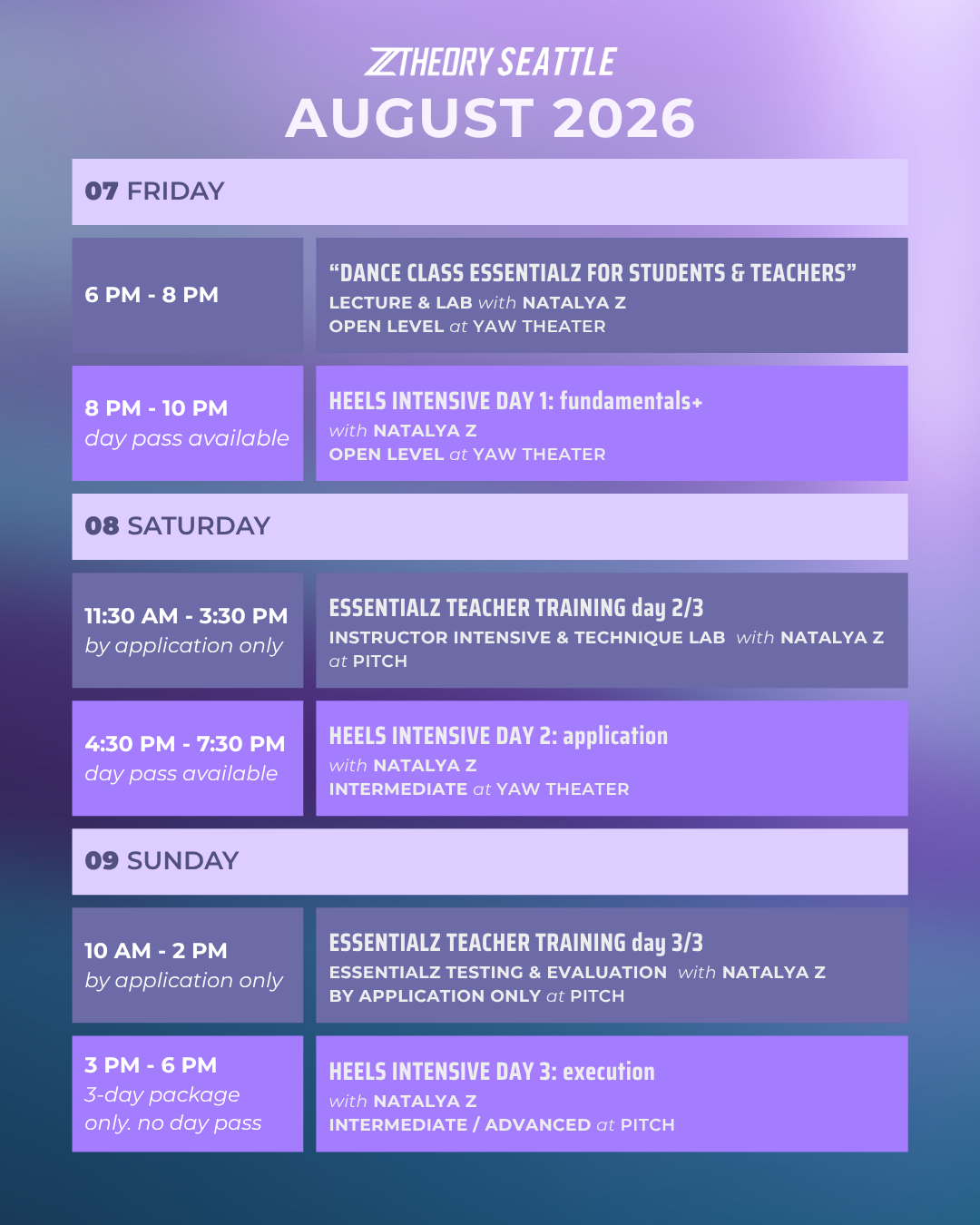 ZTHEORY SEATTLE
AUGUST 2026

07 FRIDAY

6 PM - 8 PM

"DANCE CLASS ESSENTIALZ FOR STUDENTS & TEACHERS"
LECTURE & LAB with NATALYA Z
OPEN LEVEL at YAW THEATER

8 PM - 10 PM
day pass available

HEELS INTENSIVE DAY 1: fundamentals+
with NATALYA Z
OPEN LEVEL at YAW THEATER

08 SATURDAY

11:30 AM - 3:30 PM
by application only

ESSENTIALZ TEACHER TRAINING day 2/3
INSTRUCTOR INTENSIVE & TECHNIQUE LAB with NATALYA Z
at PITCH

4:30 PM - 7:30 PM
day pass available

HEELS INTENSIVE DAY 2: application
with NATALYA Z
INTERMEDIATE at YAW THEATER

09 SUNDAY

10 AM - 2 PM
by application only

ESSENTIALZ TEACHER TRAINING day 3/3
ESSENTIALZ TESTING & EVALUATION with NATALYA Z
BY APPLICATION ONLY at PITCH

3 PM - 6 PM
3-day package only. no day pass

HEELS INTENSIVE DAY 3: execution
with NATALYA Z
INTERMEDIATE / ADVANCED at PITCH